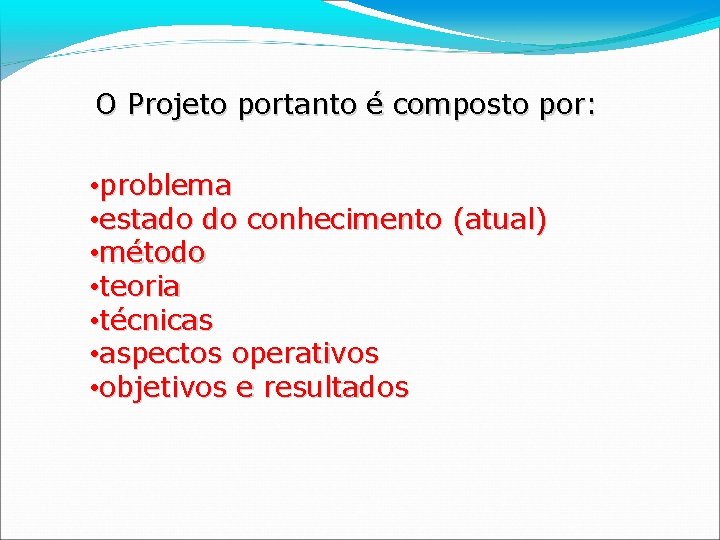 O Projeto portanto é composto por:

•problema
•estado do conhecimento (atual)
•método
•teoria
•técnicas
•aspectos operativos
•objetivos e resultados